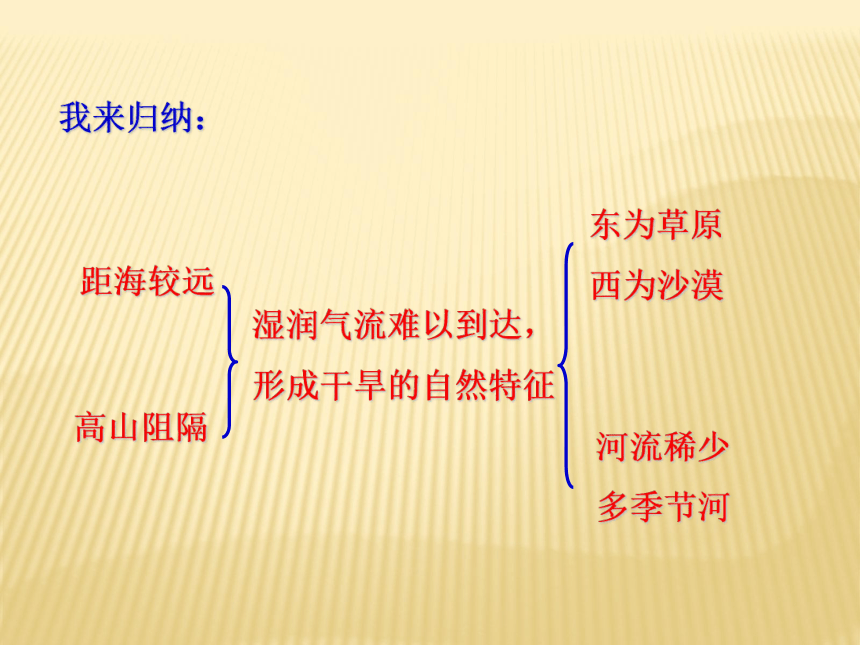 我来归纳：

距海较远

高山阻隔

湿润气流难以到达，形成干旱的自然特征

东为草原
西为沙漠

河流稀少
多季节河